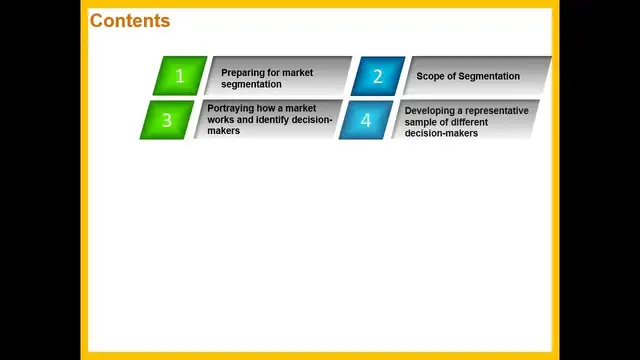 Contents

1 Preparing for market segmentation

2 Scope of Segmentation

3 Portraying how a market works and identify decision-makers

4 Developing a representative sample of different decision-makers